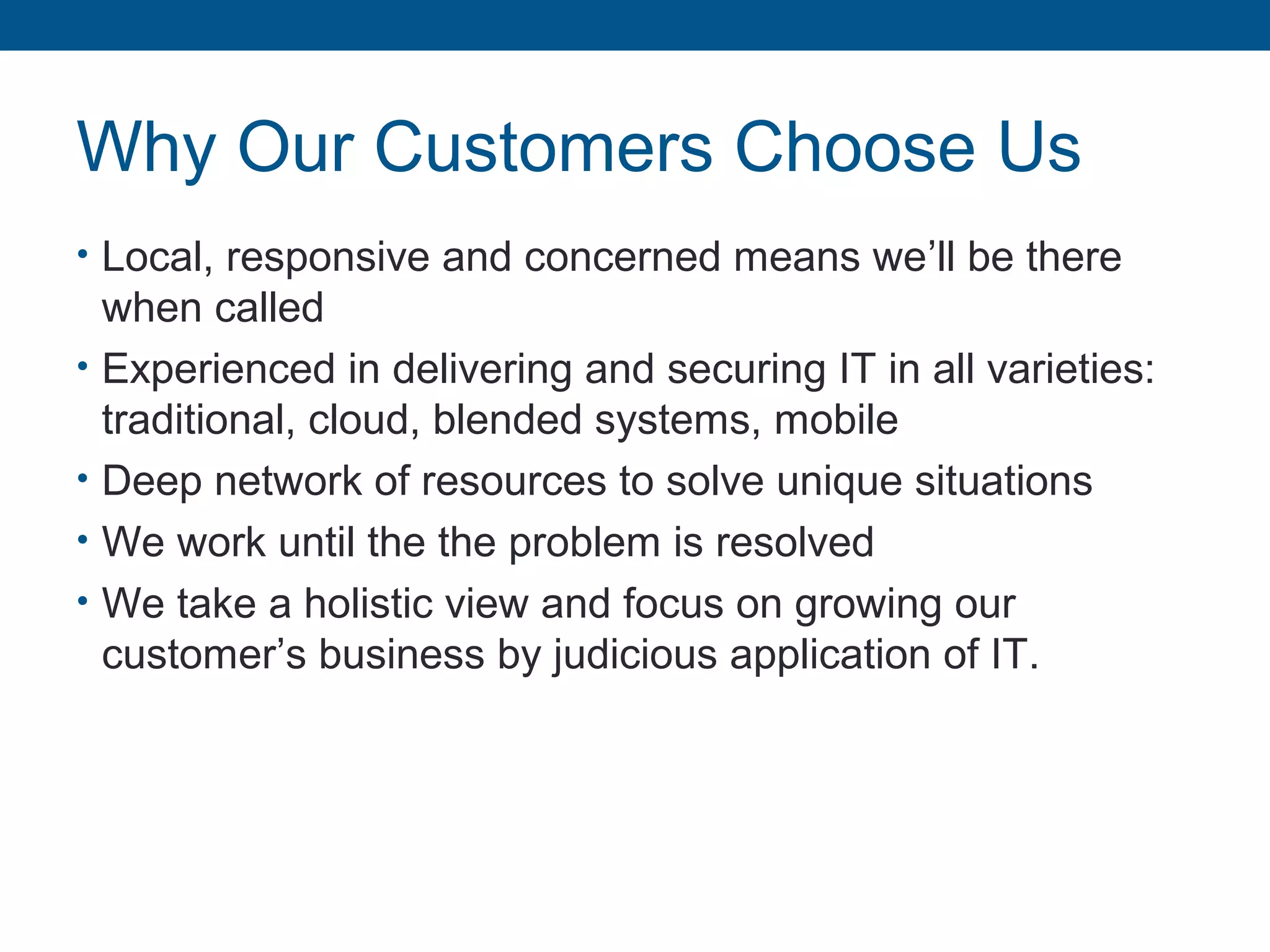 Why Our Customers Choose Us

• Local, responsive and concerned means we’ll be there when called
• Experienced in delivering and securing IT in all varieties: traditional, cloud, blended systems, mobile
• Deep network of resources to solve unique situations
• We work until the the problem is resolved
• We take a holistic view and focus on growing our customer’s business by judicious application of IT.